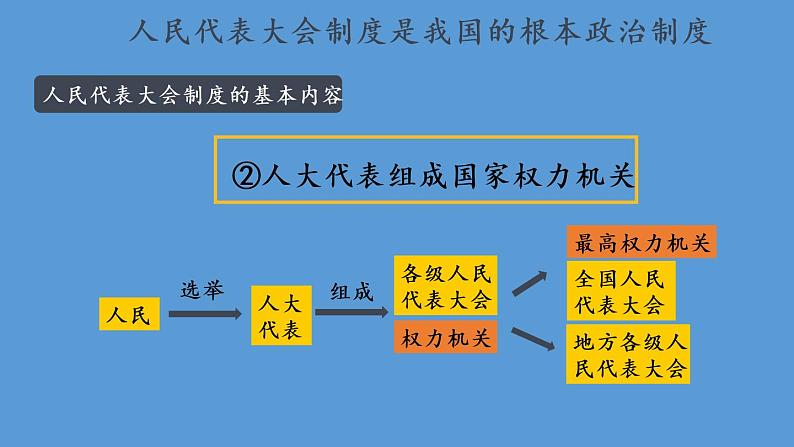 人民代表大会制度是我国的根本政治制度

人民代表大会制度的基本内容

②人大代表组成国家权力机关

人民

选举

人大代表

组成

各级人民代表大会

权力机关

最高权力机关

全国人民代表大会

地方各级人民代表大会